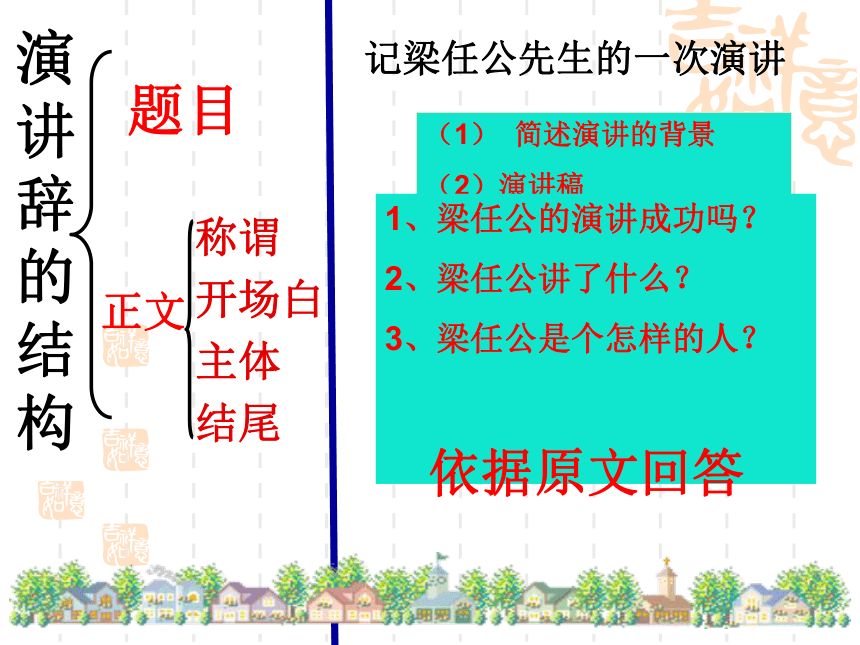 演讲辞的结构

题目

正文

称谓
开场白
主体
结尾

记梁任公先生的一次演讲

（1） 简述演讲的背景

（2）演讲稿

1、梁任公的演讲成功吗？

2、梁任公讲了什么？

3、梁任公是个怎样的人？

依据原文回答